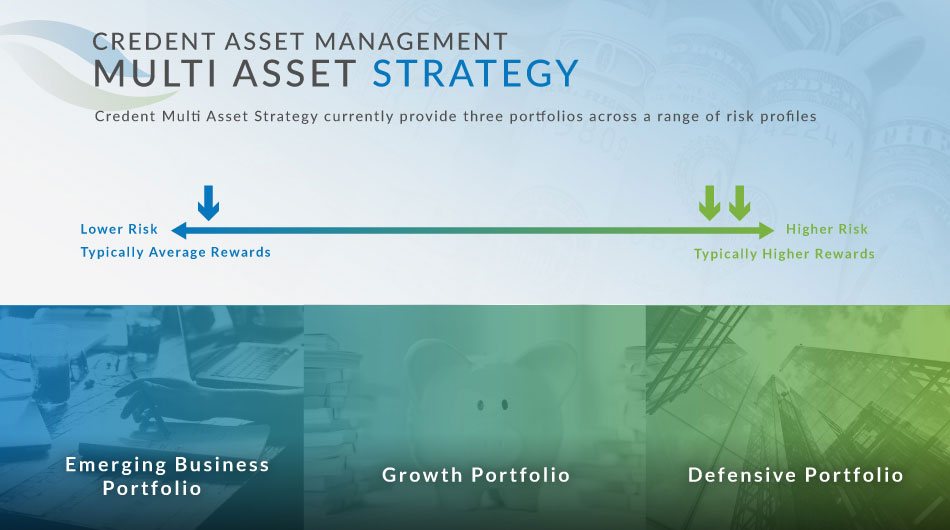 CREDENT ASSET MANAGEMENT
MULTI ASSET STRATEGY

Credent Multi Asset Strategy currently provide three portfolios across a range of risk profiles

Lower Risk
Typically Average Rewards

Higher Risk
Typically Higher Rewards

Emerging Business Portfolio

Growth Portfolio

Defensive Portfolio